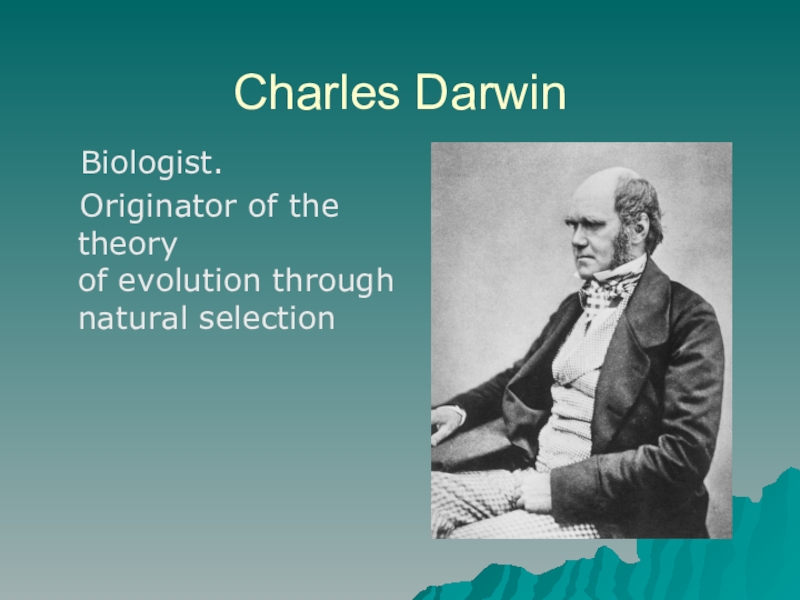 Charles Darwin

Biologist.

Originator of the theory of evolution through natural selection